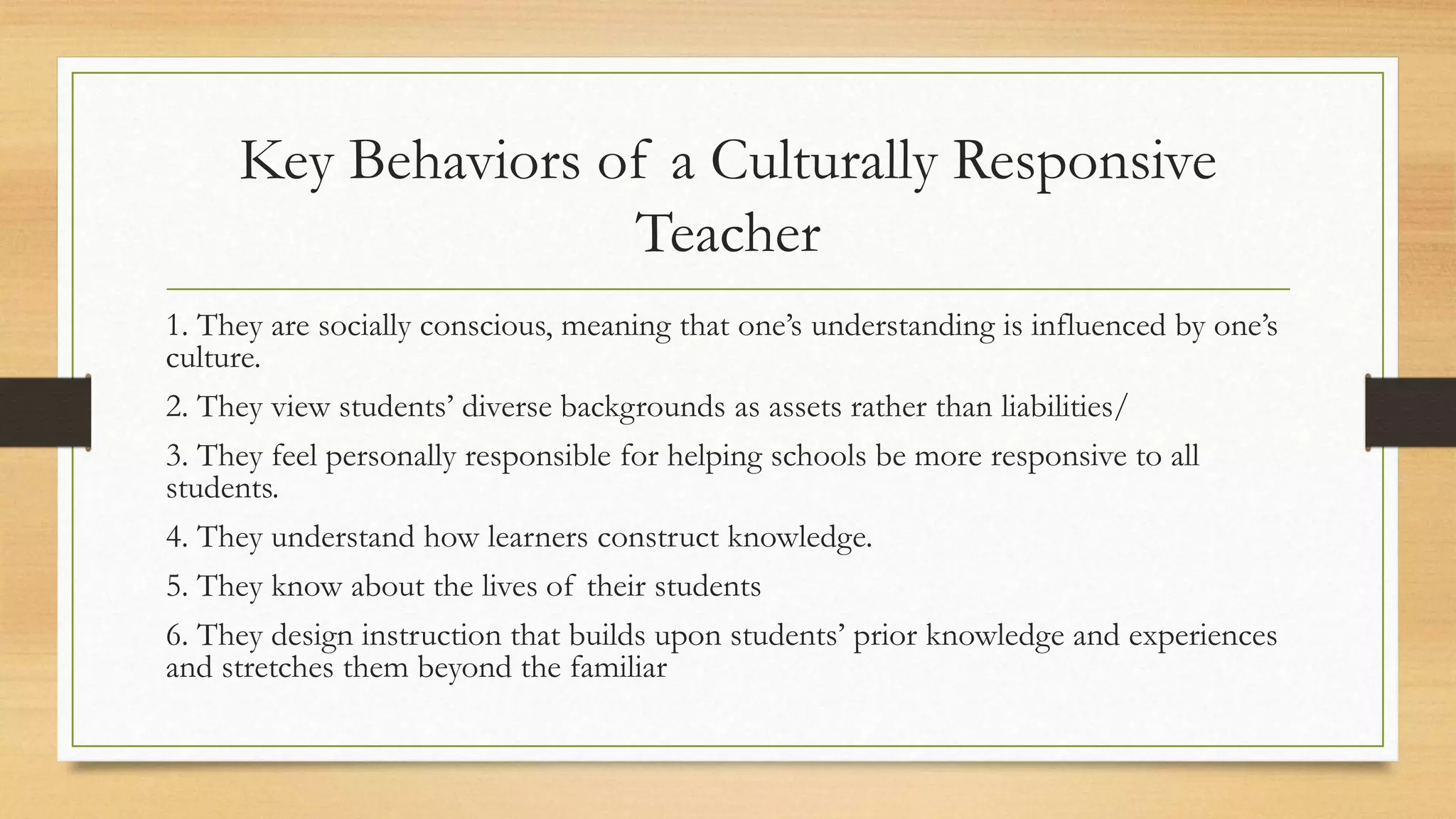 Key Behaviors of a Culturally Responsive Teacher

1. They are socially conscious, meaning that one's understanding is influenced by one's culture.

2. They view students' diverse backgrounds as assets rather than liabilities/

3. They feel personally responsible for helping schools be more responsive to all students.

4. They understand how learners construct knowledge.

5. They know about the lives of their students

6. They design instruction that builds upon students' prior knowledge and experiences and stretches them beyond the familiar